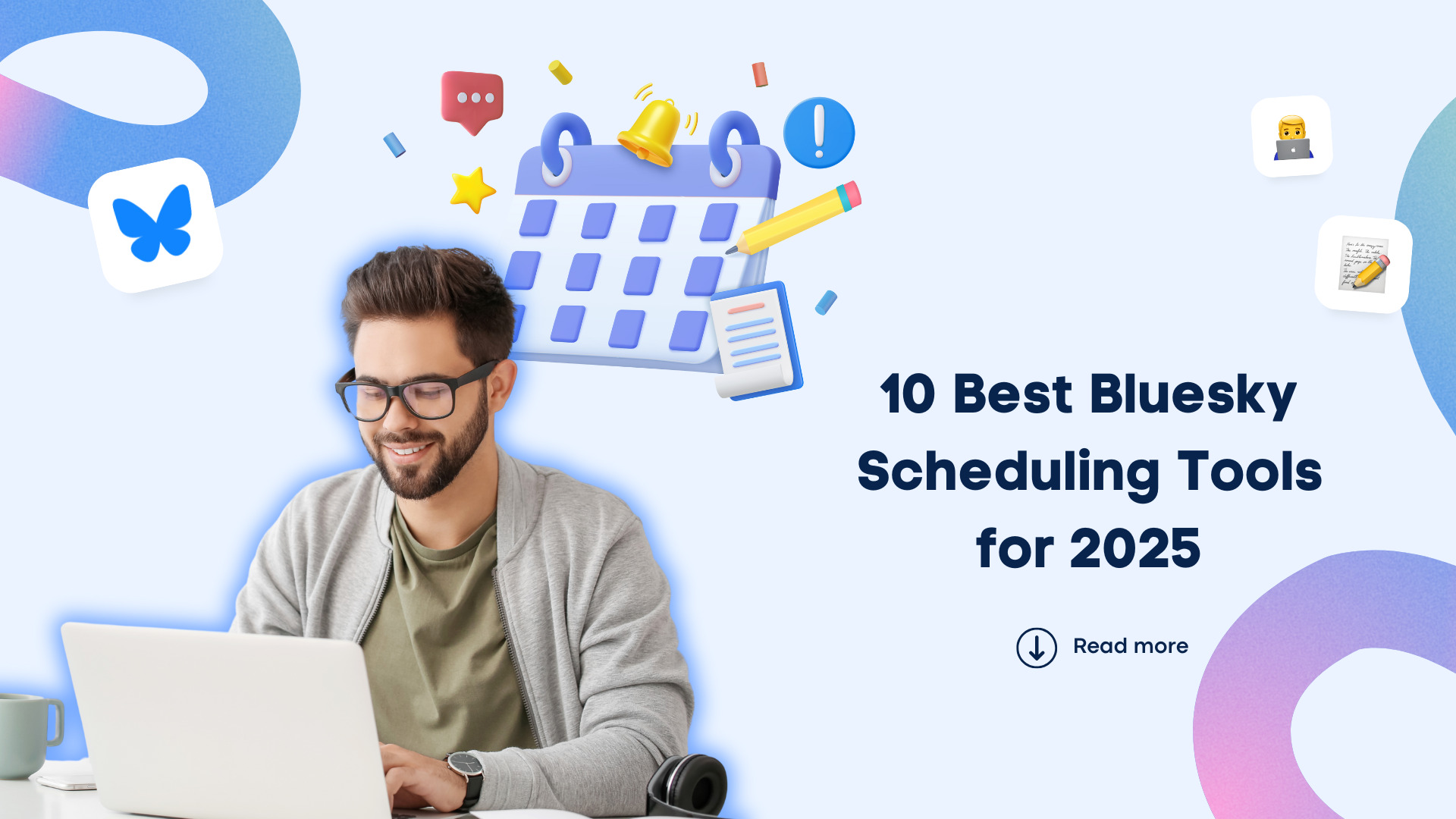 10 Best Bluesky Scheduling Tools for 2025

Read more